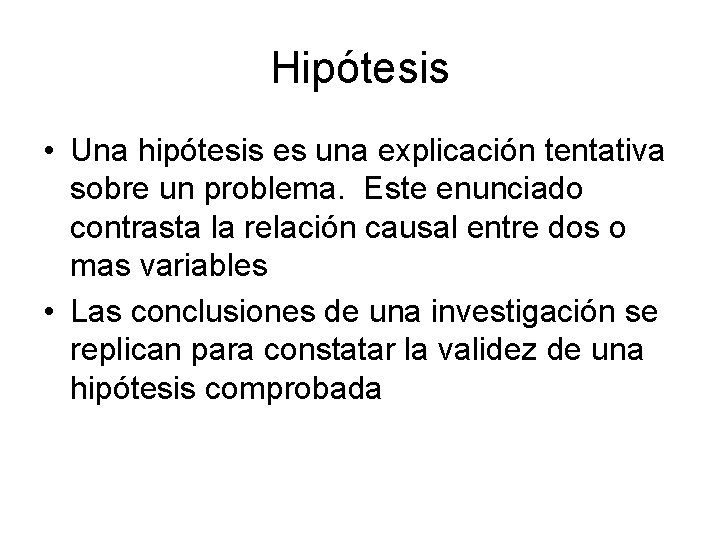 Hipótesis

• Una hipótesis es una explicación tentativa sobre un problema. Este enunciado contrasta la relación causal entre dos o mas variables

• Las conclusiones de una investigación se replican para constatar la validez de una hipótesis comprobada